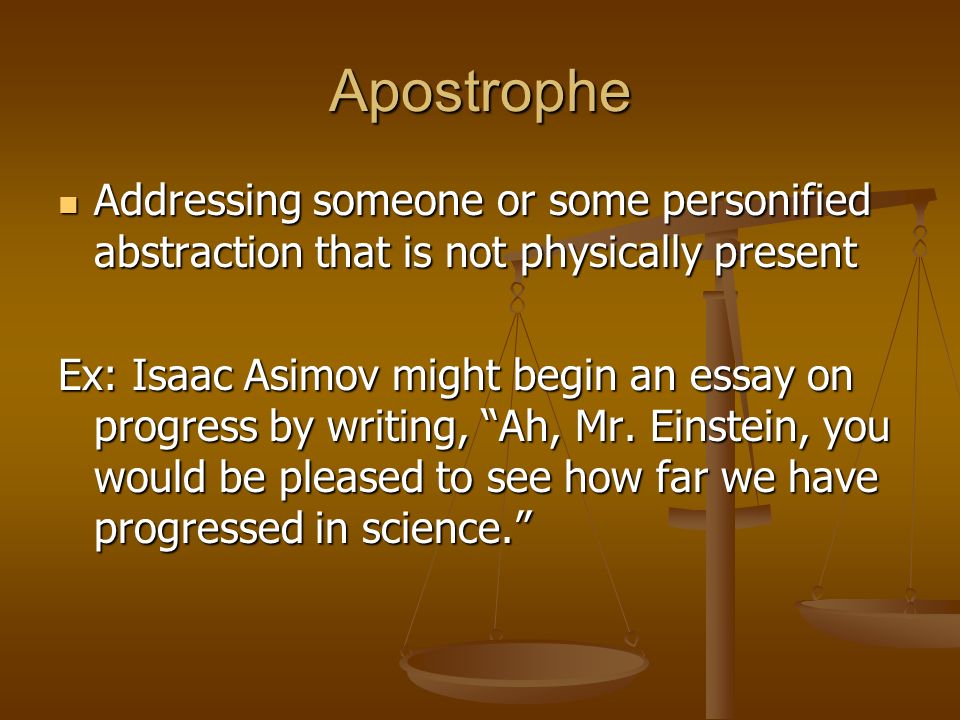 Apostrophe

Addressing someone or some personified abstraction that is not physically present

Ex: Isaac Asimov might begin an essay on progress by writing, “Ah, Mr. Einstein, you would be pleased to see how far we have progressed in science.”